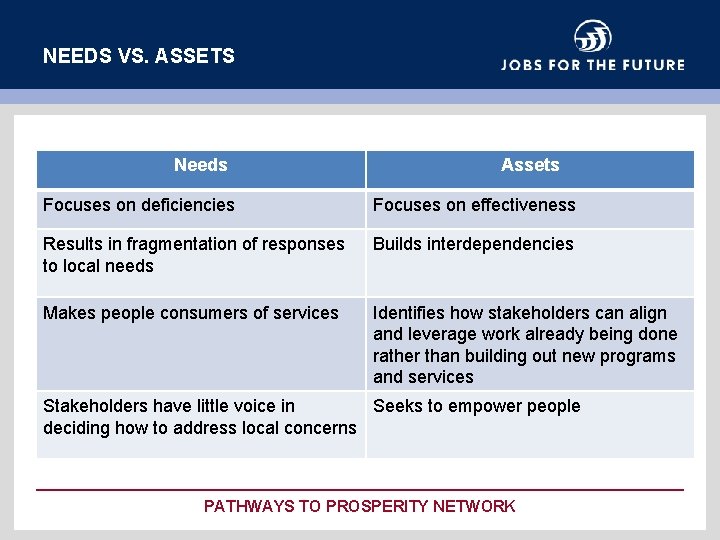 NEEDS VS. ASSETS

JOBS FOR THE FUTURE

| Needs | Assets |
|---|---|
| Focuses on deficiencies | Focuses on effectiveness |
| Results in fragmentation of responses to local needs | Builds interdependencies |
| Makes people consumers of services | Identifies how stakeholders can align and leverage work already being done rather than building out new programs and services |
| Stakeholders have little voice in deciding how to address local concerns | Seeks to empower people |

PATHWAYS TO PROSPERITY NETWORK